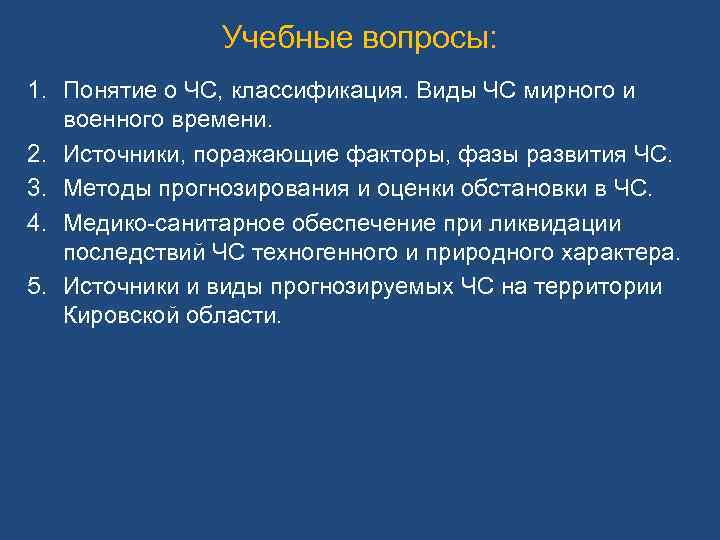 Учебные вопросы:

1. Понятие о ЧС, классификация. Виды ЧС мирного и военного времени.
2. Источники, поражающие факторы, фазы развития ЧС.
3. Методы прогнозирования и оценки обстановки в ЧС.
4. Медико-санитарное обеспечение при ликвидации последствий ЧС техногенного и природного характера.
5. Источники и виды прогнозируемых ЧС на территории Кировской области.